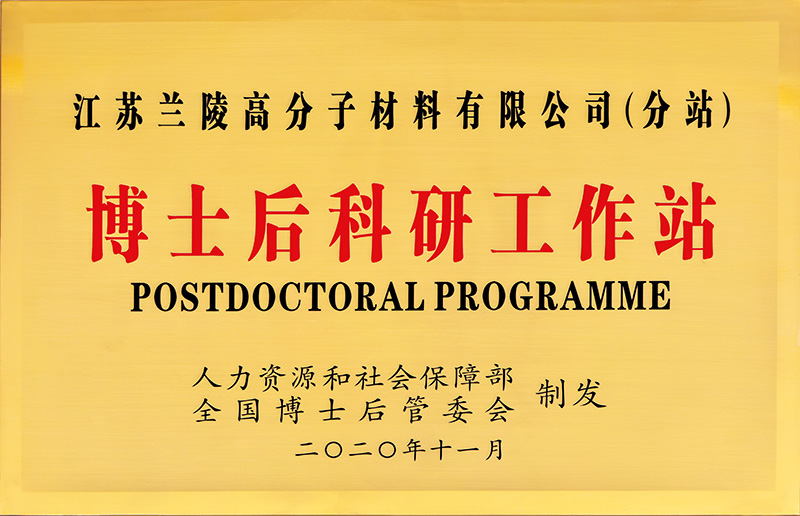 江苏兰陵高分子材料有限公司(分站)

博士后科研工作站

POSTDOCTORAL PROGRAMME

人力资源和社会保障部
全国博士后管委会 制发

二〇二〇年十一月